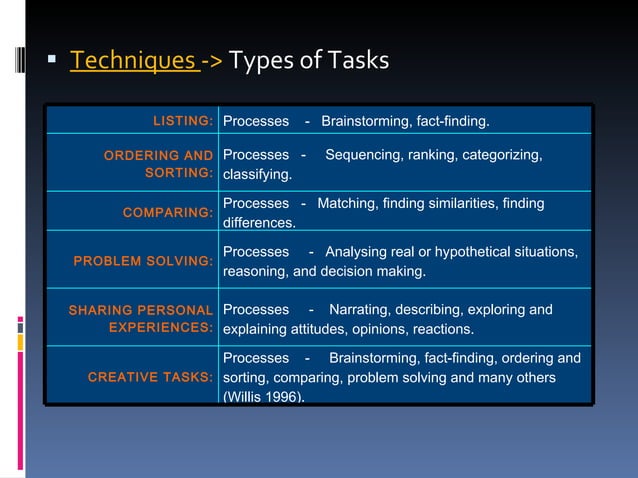 ▪ Techniques -> Types of Tasks

| | |
|---|---|
| LISTING: | Processes - Brainstorming, fact-finding. |
| ORDERING AND SORTING: | Processes - Sequencing, ranking, categorizing, classifying. |
| COMPARING: | Processes - Matching, finding similarities, finding differences. |
| PROBLEM SOLVING: | Processes - Analysing real or hypothetical situations, reasoning, and decision making. |
| SHARING PERSONAL EXPERIENCES: | Processes - Narrating, describing, exploring and explaining attitudes, opinions, reactions. |
| CREATIVE TASKS: | Processes - Brainstorming, fact-finding, ordering and sorting, comparing, problem solving and many others (Willis 1996). |